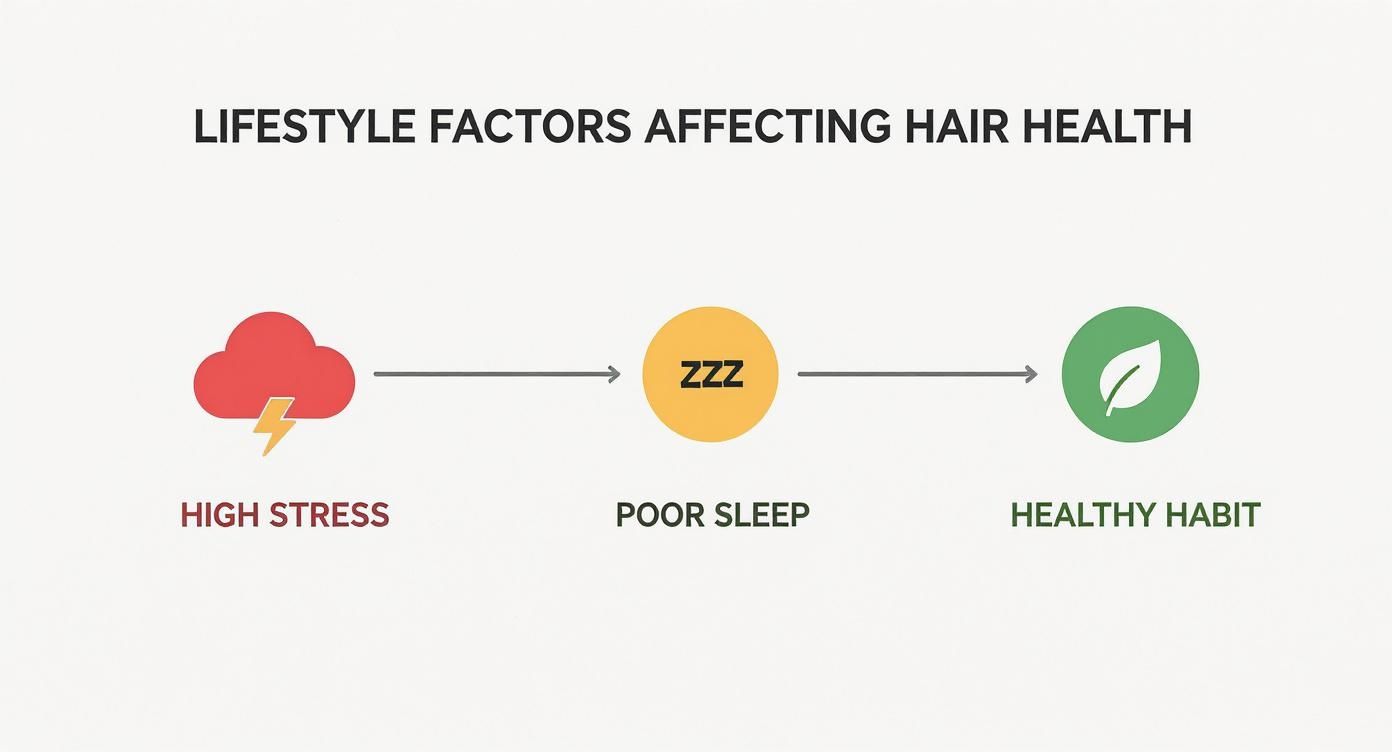 LIFESTYLE FACTORS AFFECTING HAIR HEALTH

ZZZ

HIGH STRESS

POOR SLEEP

HEALTHY HABIT